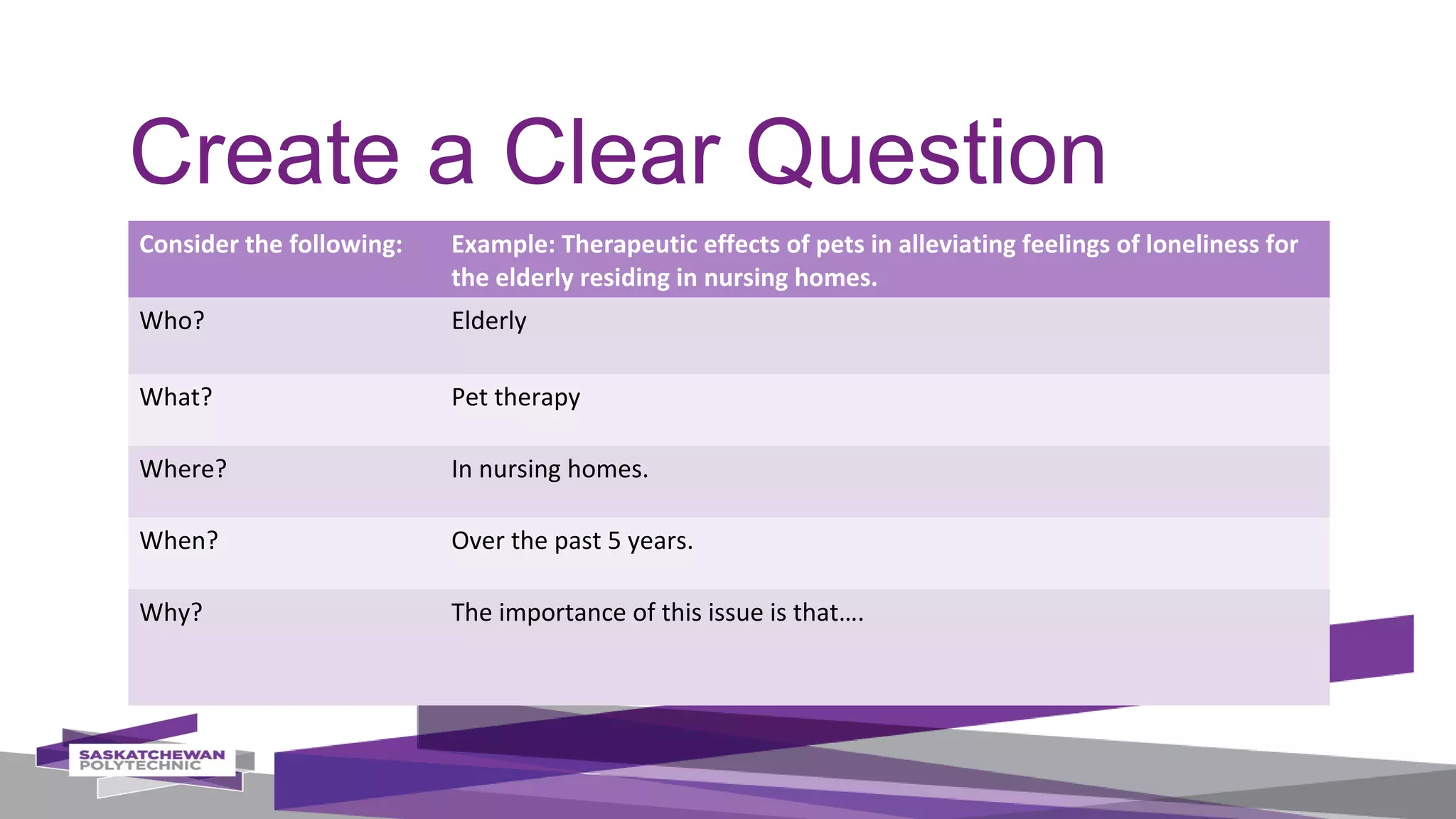 Create a Clear Question

| Consider the following: | Example: Therapeutic effects of pets in alleviating feelings of loneliness for the elderly residing in nursing homes. |
|---|---|
| Who? | Elderly |
| What? | Pet therapy |
| Where? | In nursing homes. |
| When? | Over the past 5 years. |
| Why? | The importance of this issue is that…. |

SASKATCHEWAN POLYTECHNIC